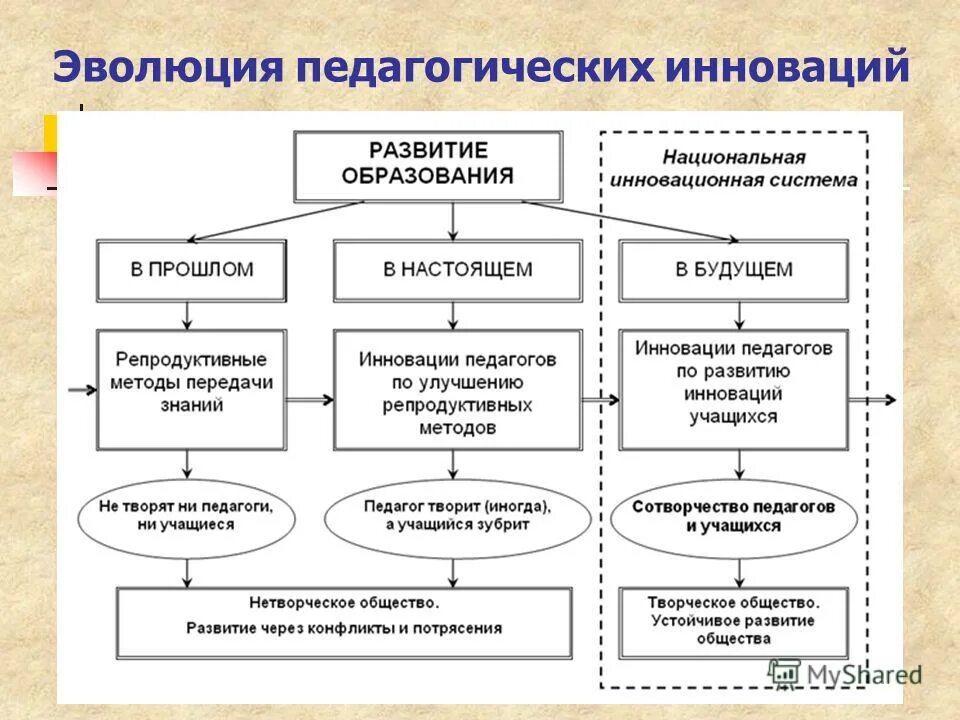 Эволюция педагогических инноваций

РАЗВИТИЕ ОБРАЗОВАНИЯ

Национальная инновационная система

В ПРОШЛОМ

В НАСТОЯЩЕМ

В БУДУЩЕМ

Репродуктивные методы передачи знаний

Инновации педагогов по улучшению репродуктивных методов

Инновации педагогов по развитию инноваций учащихся

Не творят ни педагоги, ни учащиеся

Педагог творит (иногда), а учащийся зубрит

Сотворчество педагогов и учащихся

Нетворческое общество. Развитие через конфликты и потрясения

Творческое общество. Устойчивое развитие общества

MyShared